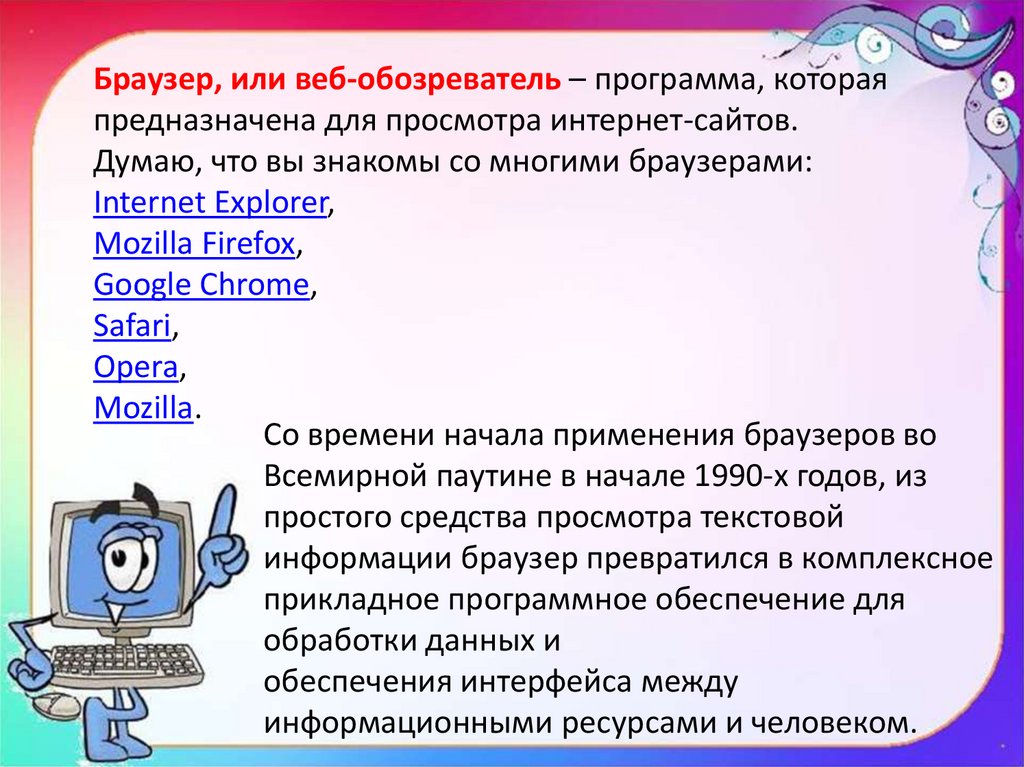 Браузер, или веб-обозреватель – программа, которая предназначена для просмотра интернет-сайтов.
Думаю, что вы знакомы со многими браузерами:
Internet Explorer,
Mozilla Firefox,
Google Chrome,
Safari,
Opera,
Mozilla.

Со времени начала применения браузеров во Всемирной паутине в начале 1990-х годов, из простого средства просмотра текстовой информации браузер превратился в комплексное прикладное программное обеспечение для обработки данных и
обеспечения интерфейса между информационными ресурсами и человеком.